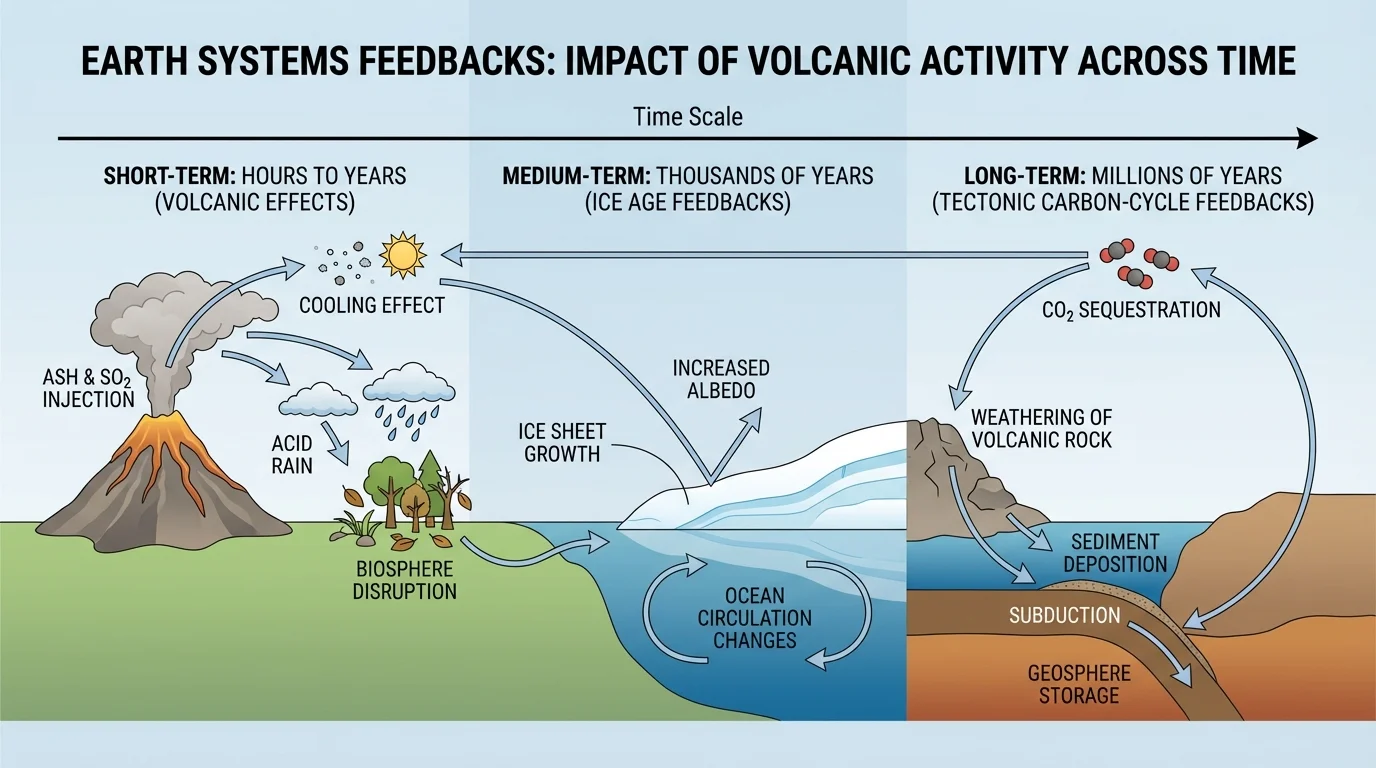 EARTH SYSTEMS FEEDBACKS: IMPACT OF VOLCANIC ACTIVITY ACROSS TIME

Time Scale

SHORT-TERM: HOURS TO YEARS (VOLCANIC EFFECTS)

MEDIUM-TERM: THOUSANDS OF YEARS (ICE AGE FEEDBACKS)

LONG-TERM: MILLIONS OF YEARS (TECTONIC CARBON-CYCLE FEEDBACKS)

COOLING EFFECT

ASH & $SO_2$ INJECTION

ACID RAIN

BIOSPHERE DISRUPTION

INCREASED ALBEDO

ICE SHEET GROWTH

OCEAN CIRCULATION CHANGES

$CO_2$ SEQUESTRATION

WEATHERING OF VOLCANIC ROCK

SEDIMENT DEPOSITION

SUBDUCTION

GEOSPHERE STORAGE